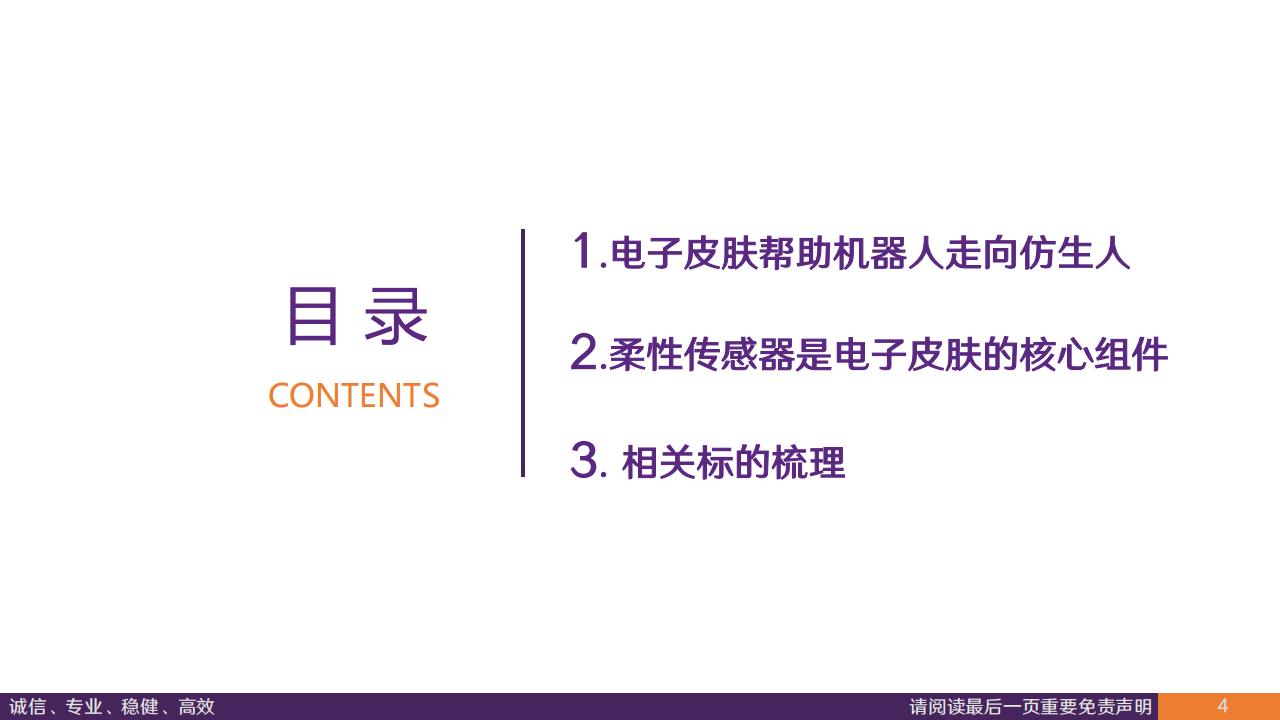 目 录
CONTENTS

1.电子皮肤帮助机器人走向仿生人

2.柔性传感器是电子皮肤的核心组件

3. 相关标的梳理

诚信、专业、稳健、高效

请阅读最后一页重要免责声明

4